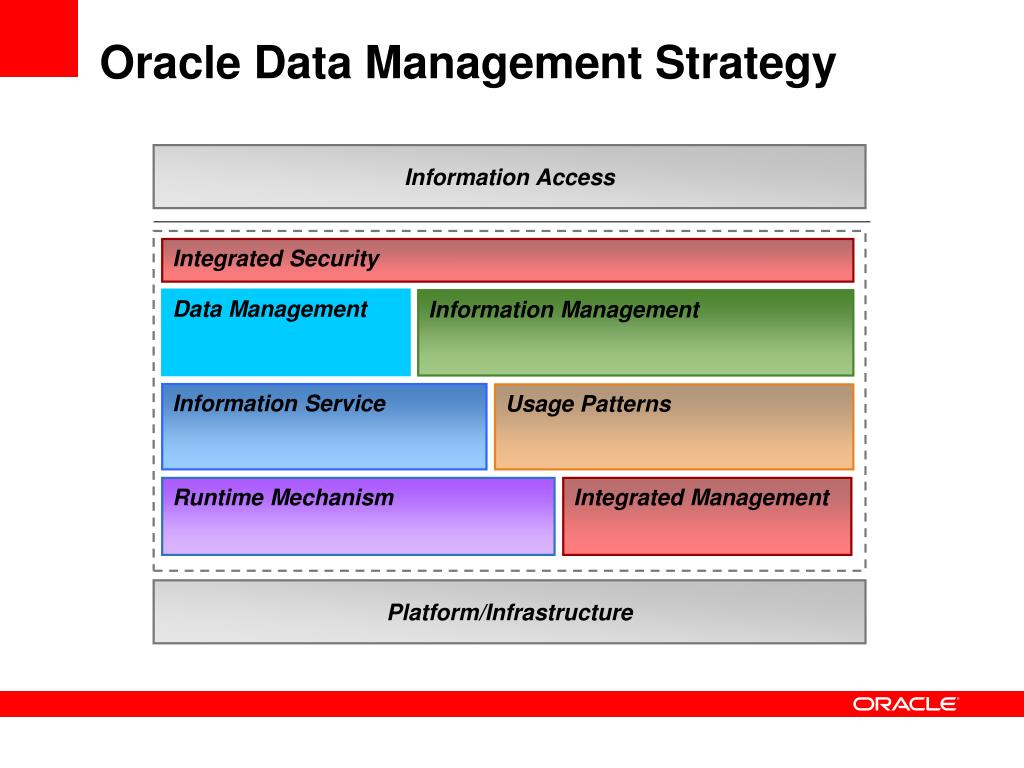 Oracle Data Management Strategy

Information Access

Integrated Security

Data Management

Information Management

Information Service

Usage Patterns

Runtime Mechanism

Integrated Management

Platform/Infrastructure

ORACLE